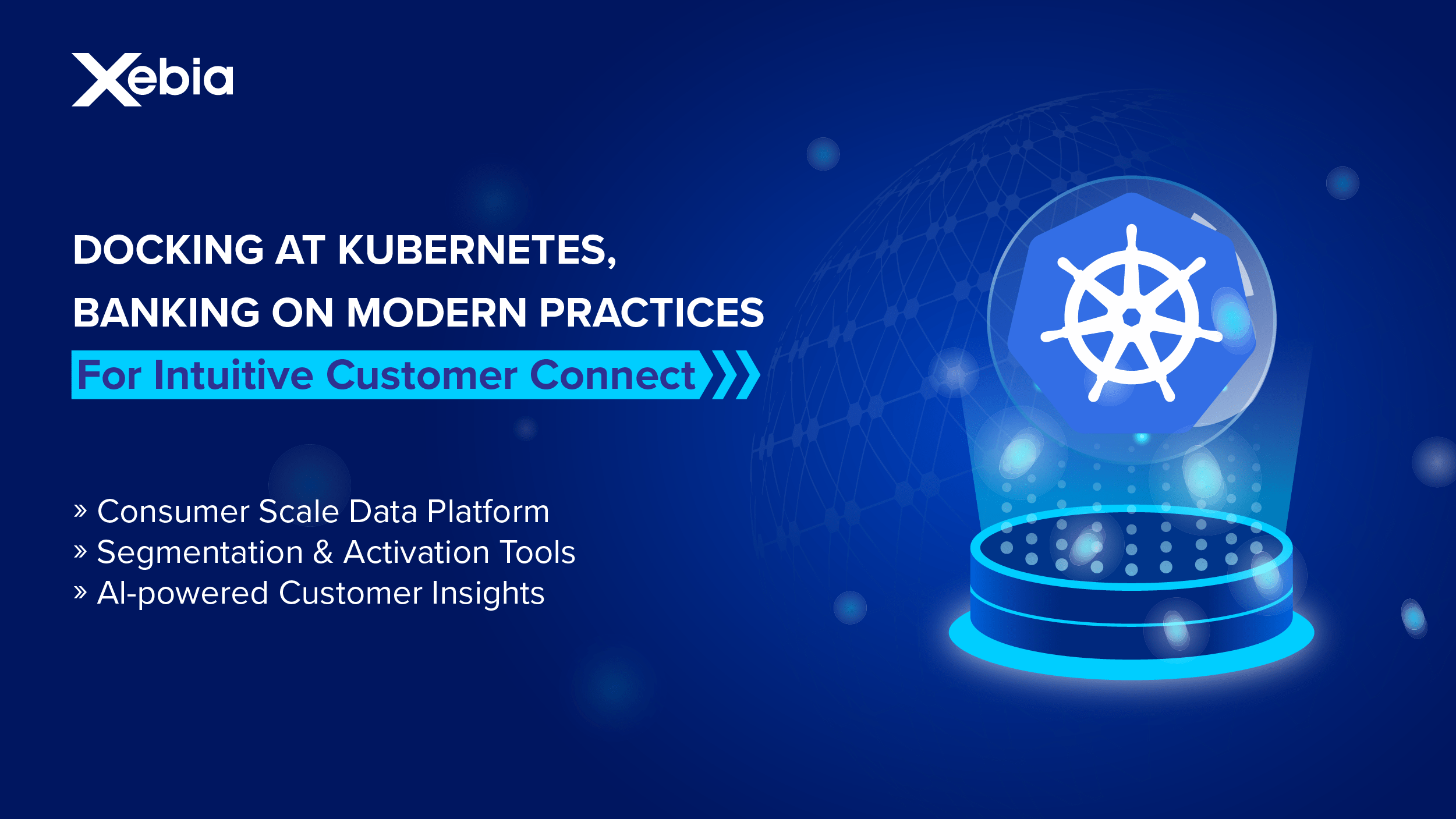 Xebia

DOCKING AT KUBERNETES, BANKING ON MODERN PRACTICES
For Intuitive Customer Connect

» Consumer Scale Data Platform
» Segmentation & Activation Tools
» AI-powered Customer Insights